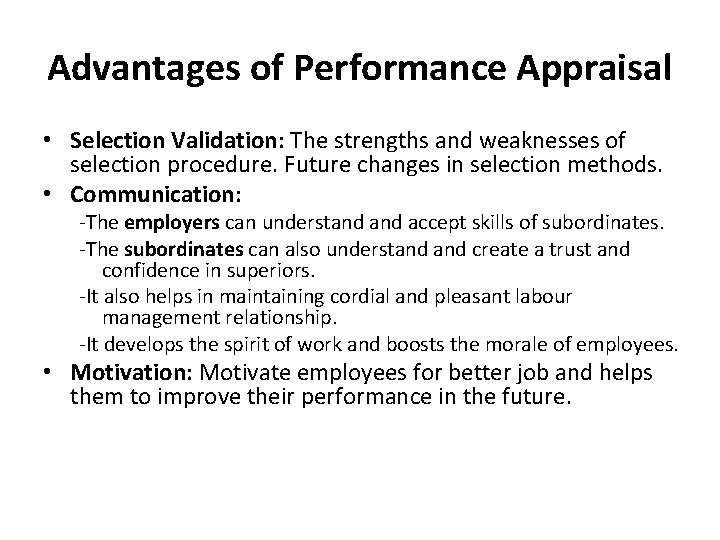 Advantages of Performance Appraisal

• Selection Validation: The strengths and weaknesses of selection procedure. Future changes in selection methods.
• Communication:
-The employers can understand and accept skills of subordinates.
-The subordinates can also understand and create a trust and confidence in superiors.
-It also helps in maintaining cordial and pleasant labour management relationship.
-It develops the spirit of work and boosts the morale of employees.
• Motivation: Motivate employees for better job and helps them to improve their performance in the future.